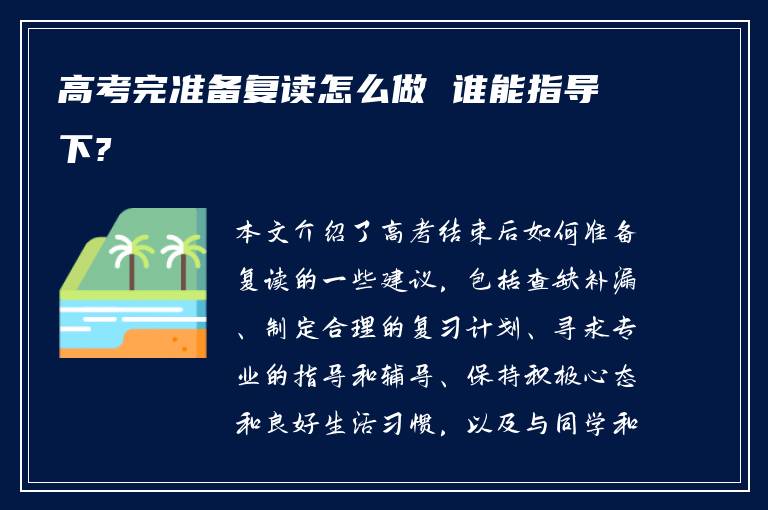 高考完准备复读怎么做 谁能指导下？

本文介绍了高考结束后如何准备复读的一些建议，包括查缺补漏、制定合理的复习计划、寻求专业的指导和辅导、保持积极心态和良好生活习惯，以及与同学和